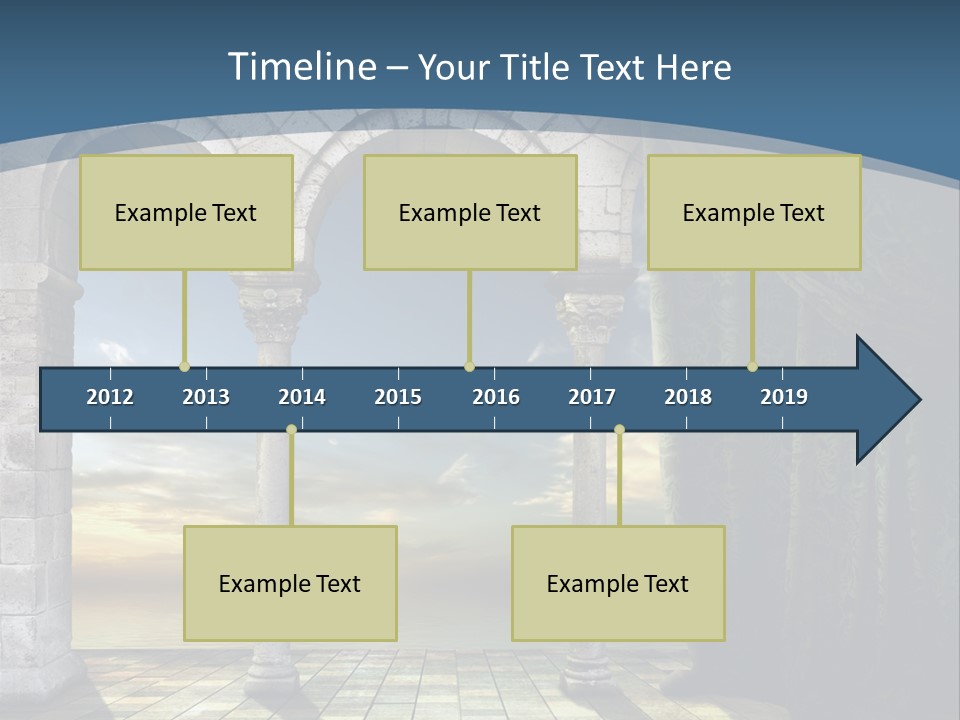 Timeline – Your Title Text Here

Example Text

Example Text

Example Text

2012 2013 2014 2015 2016 2017 2018 2019

Example Text

Example Text